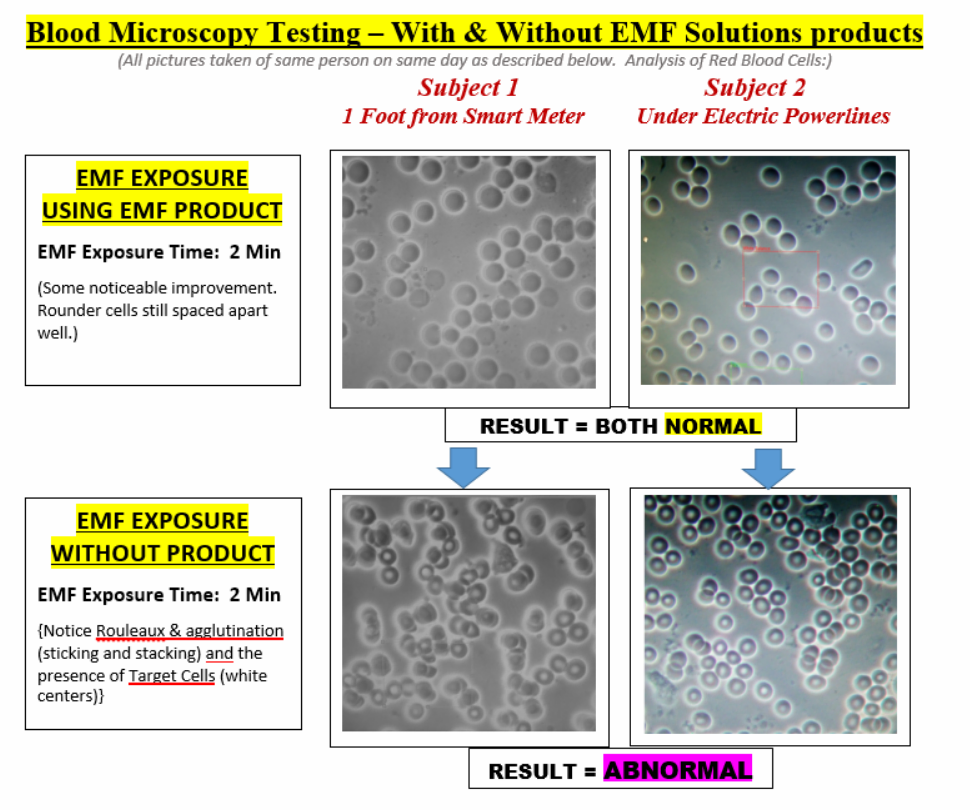 Blood Microscopy Testing – With & Without EMF Solutions products

(All pictures taken of same person on same day as described below. Analysis of Red Blood Cells:)

Subject 1
1 Foot from Smart Meter

Subject 2
Under Electric Powerlines

EMF EXPOSURE
USING EMF PRODUCT

EMF Exposure Time: 2 Min

(Some noticeable improvement. Rounder cells still spaced apart well.)

RESULT = BOTH NORMAL

EMF EXPOSURE
WITHOUT PRODUCT

EMF Exposure Time: 2 Min

{Notice Rouleaux & agglutination (sticking and stacking) and the presence of Target Cells (white centers)}

RESULT = ABNORMAL